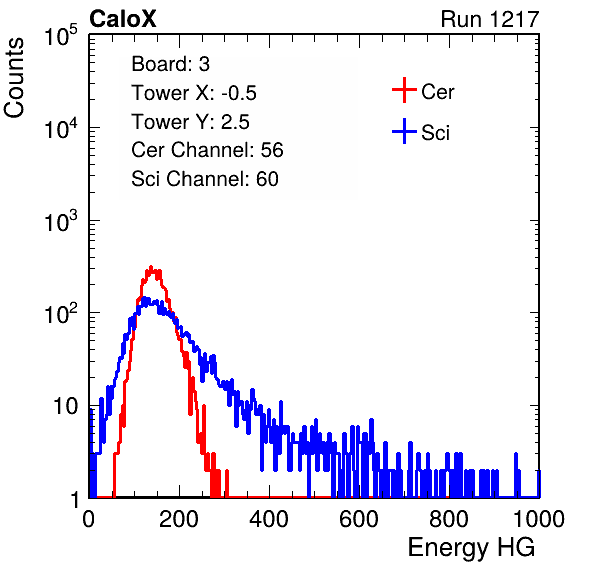 CaloX

Run 1217

Counts

$10^5$

$10^4$

$10^3$

$10^2$

10

1

Board: 3
Tower X: -0.5
Tower Y: 2.5
Cer Channel: 56
Sci Channel: 60

Cer

Sci

0 200 400 600 800 1000

Energy HG